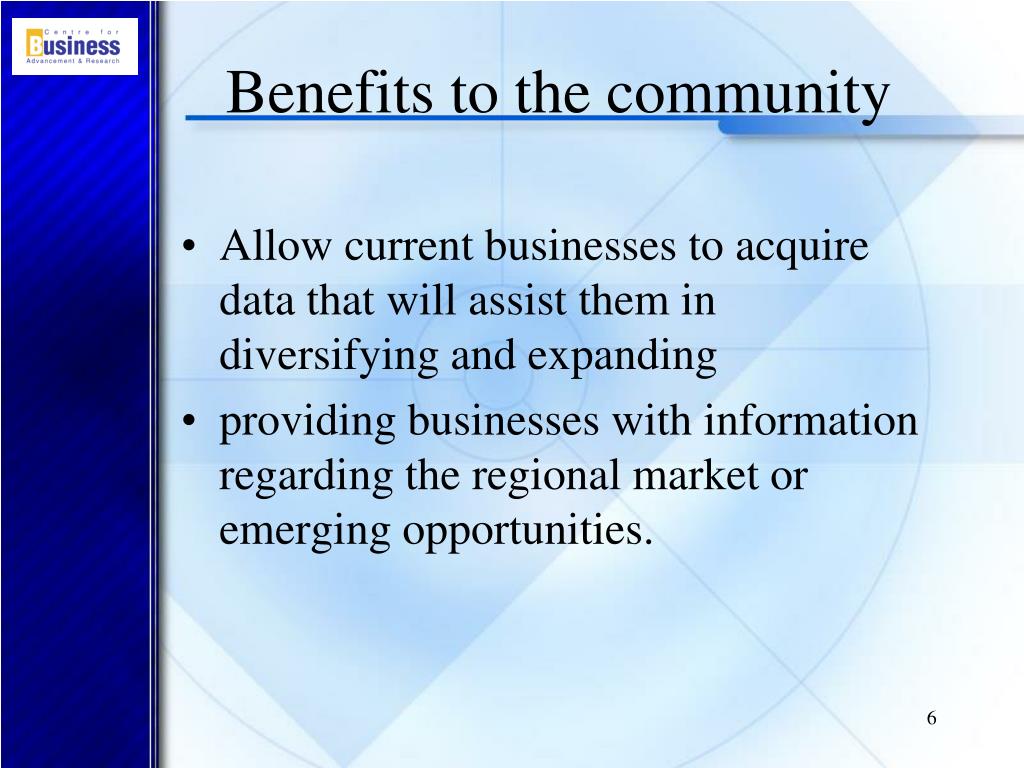 Centre for
Business
Advancement & Research

Benefits to the community

• Allow current businesses to acquire data that will assist them in diversifying and expanding

• providing businesses with information regarding the regional market or emerging opportunities.

6